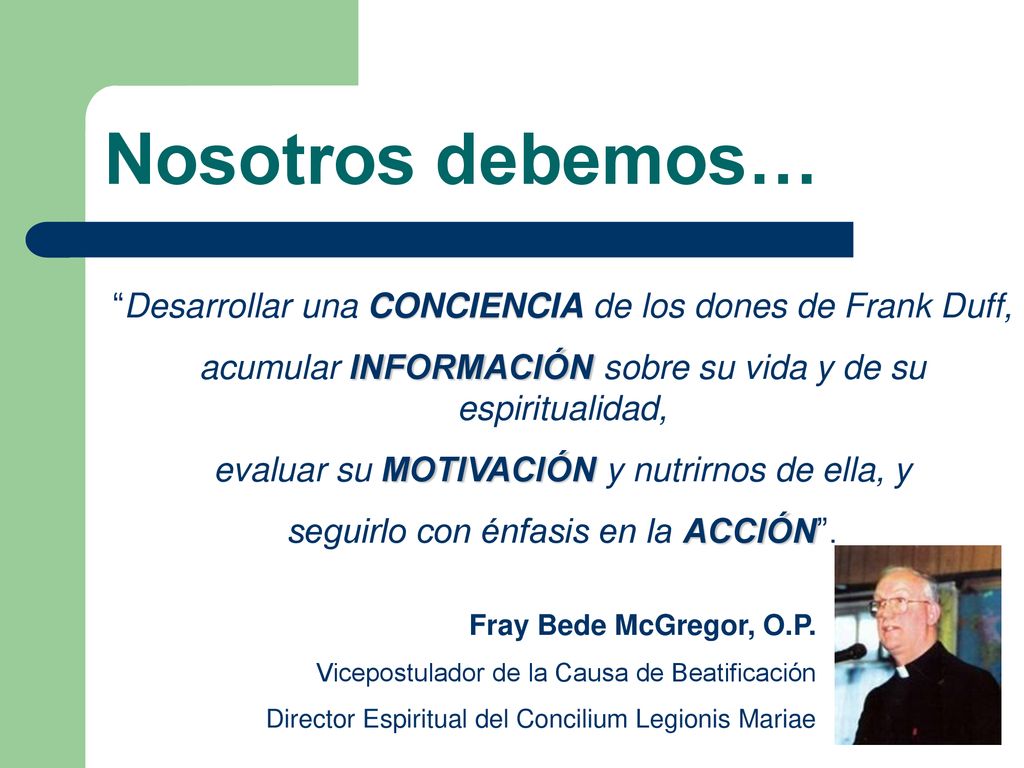 Nosotros debemos…

“Desarrollar una CONCIENCIA de los dones de Frank Duff,
acumular INFORMACIÓN sobre su vida y de su espiritualidad,
evaluar su MOTIVACIÓN y nutrirnos de ella, y
seguirlo con énfasis en la ACCIÓN”.

Fray Bede McGregor, O.P.
Vicepostulador de la Causa de Beatificación
Director Espiritual del Concilium Legionis Mariae